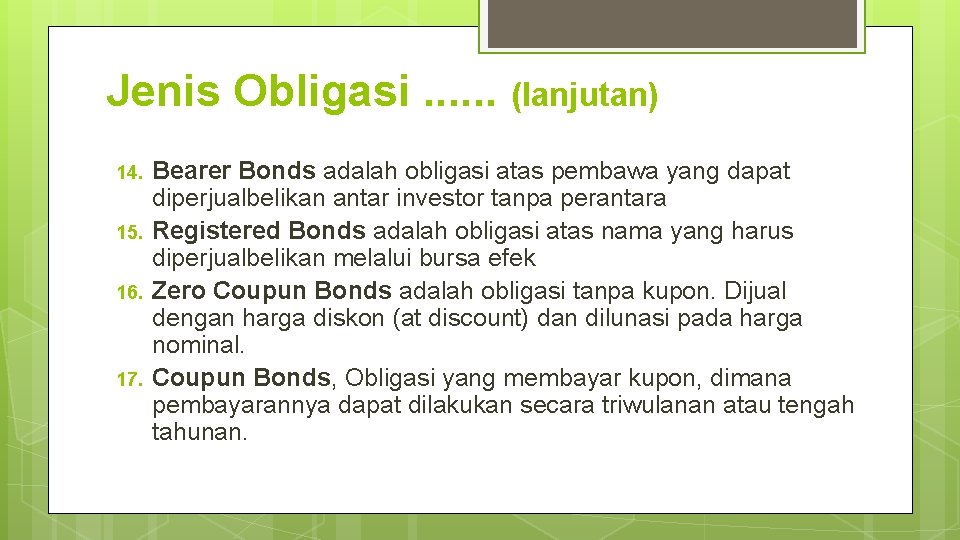 Jenis Obligasi ...... (lanjutan)

14. Bearer Bonds adalah obligasi atas pembawa yang dapat diperjualbelikan antar investor tanpa perantara
15. Registered Bonds adalah obligasi atas nama yang harus diperjualbelikan melalui bursa efek
16. Zero Coupun Bonds adalah obligasi tanpa kupon. Dijual dengan harga diskon (at discount) dan dilunasi pada harga nominal.
17. Coupun Bonds, Obligasi yang membayar kupon, dimana pembayarannya dapat dilakukan secara triwulanan atau tengah tahunan.